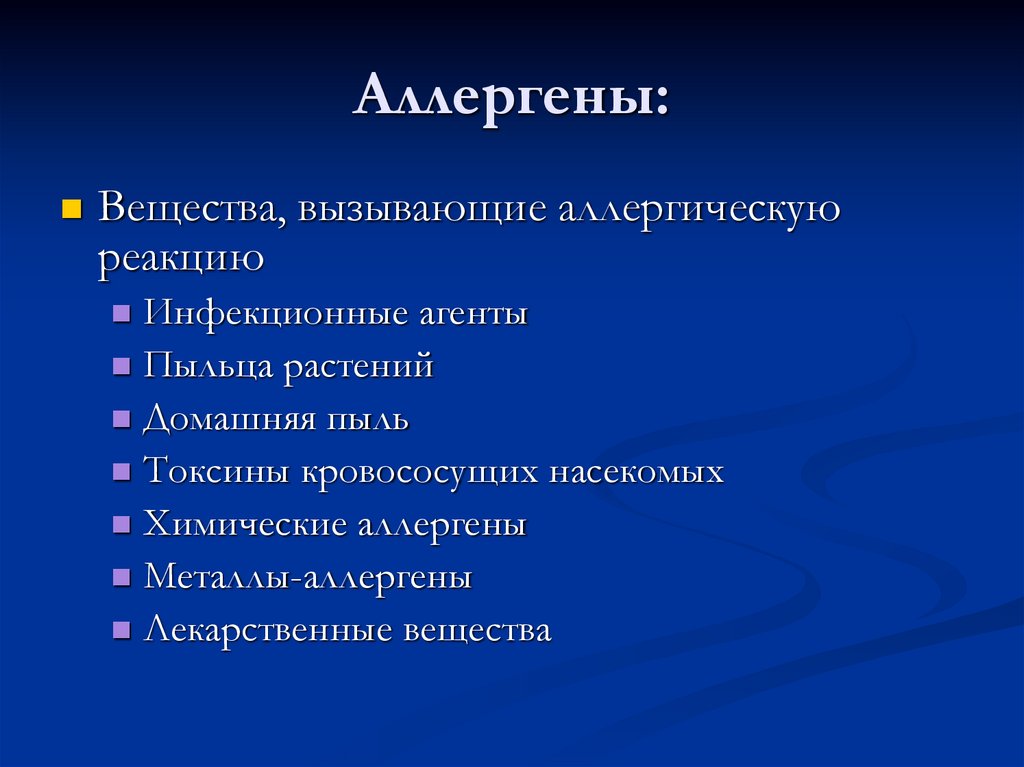 Аллергены:

Вещества, вызывающие аллергическую реакцию

Инфекционные агенты

Пыльца растений

Домашняя пыль

Токсины кровососущих насекомых

Химические аллергены

Металлы-аллергены

Лекарственные вещества